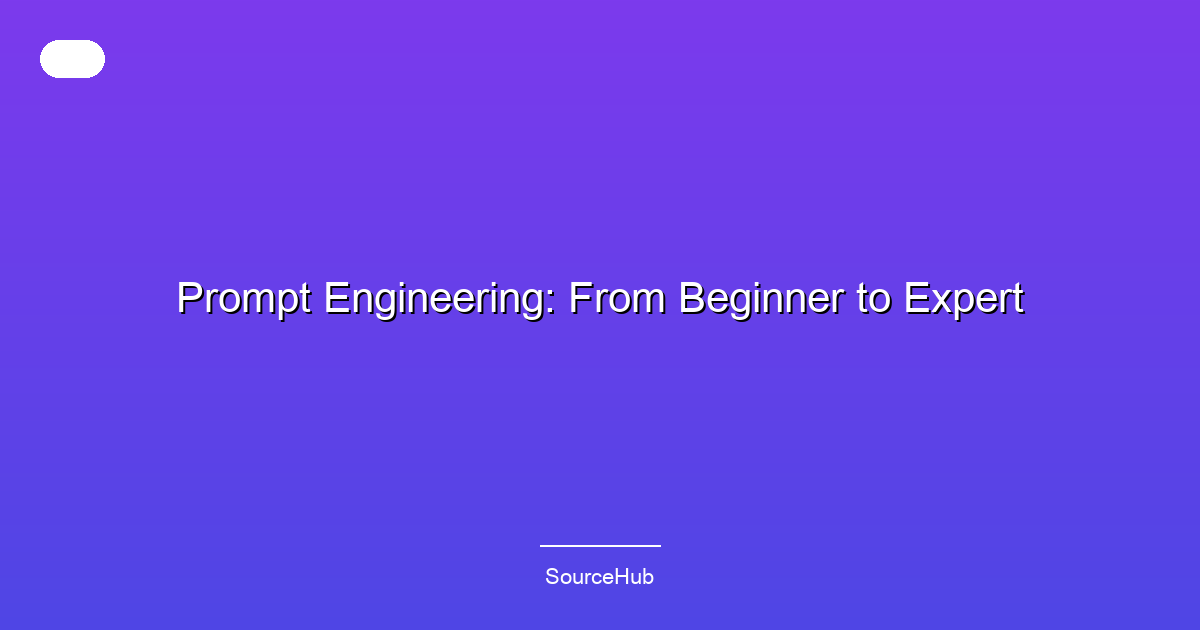 Prompt Engineering: From Beginner to Expert

SourceHub